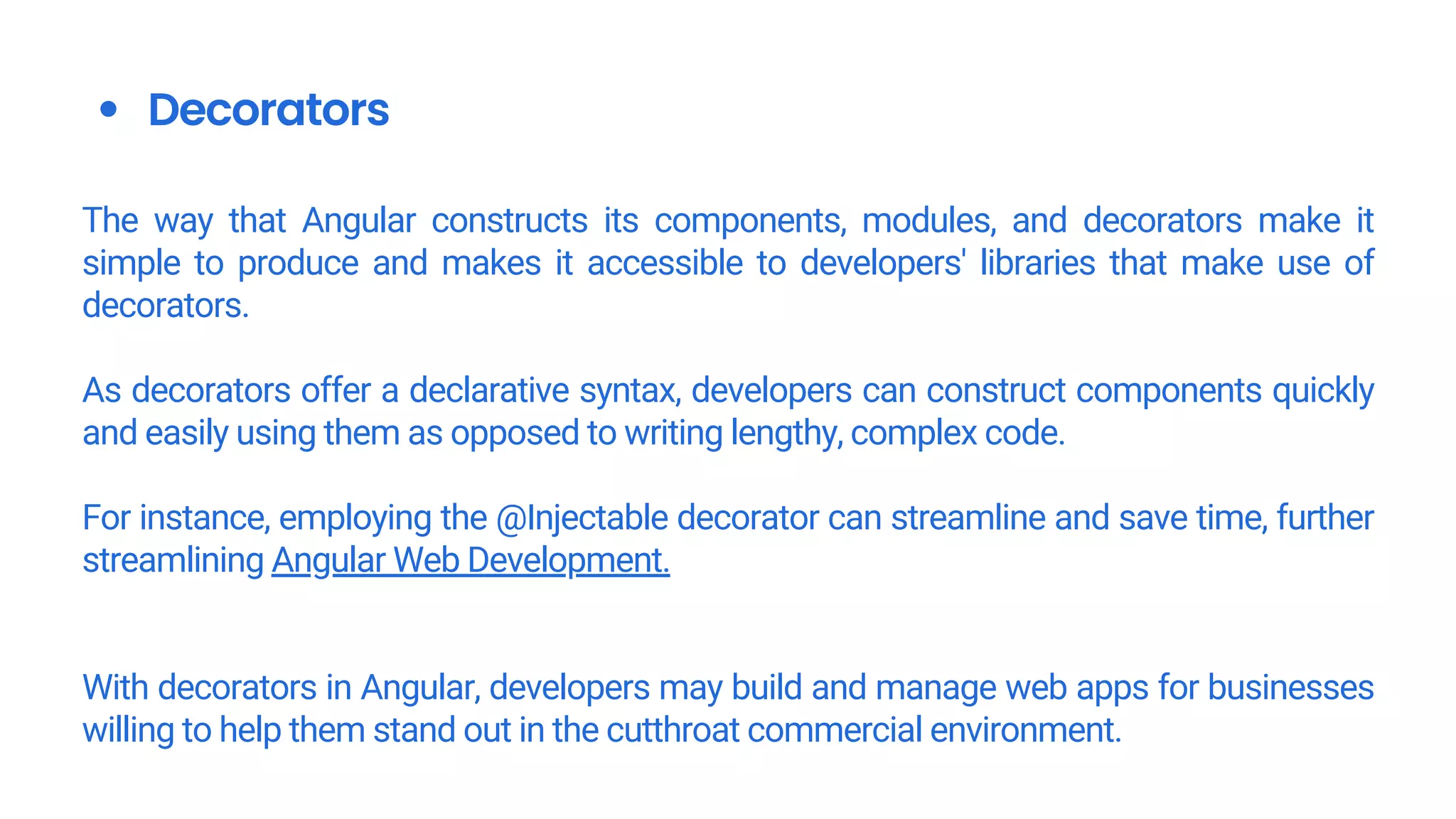 • Decorators

The way that Angular constructs its components, modules, and decorators make it simple to produce and makes it accessible to developers' libraries that make use of decorators.

As decorators offer a declarative syntax, developers can construct components quickly and easily using them as opposed to writing lengthy, complex code.

For instance, employing the @Injectable decorator can streamline and save time, further streamlining Angular Web Development.

With decorators in Angular, developers may build and manage web apps for businesses willing to help them stand out in the cutthroat commercial environment.